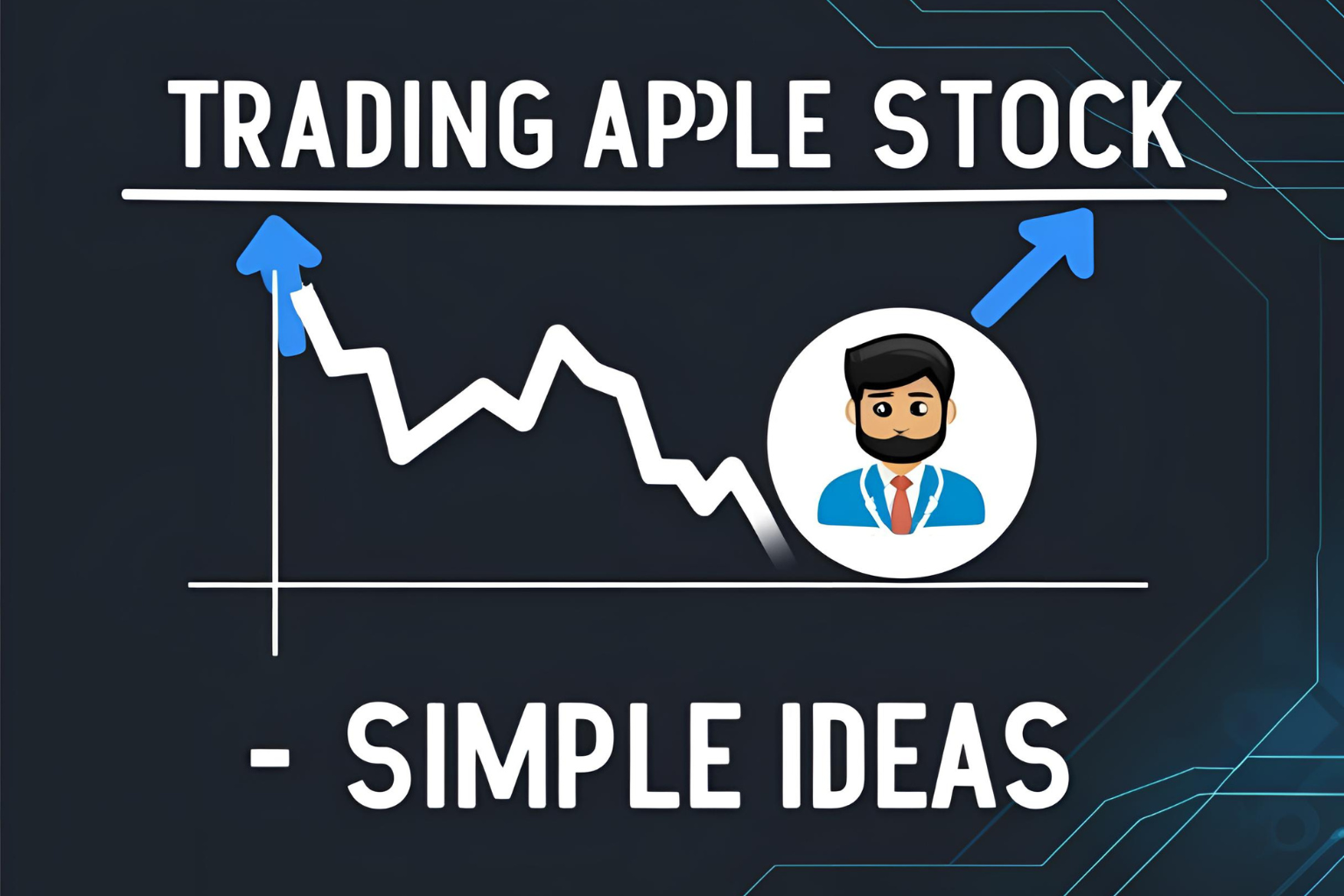 TRADING APPLE STOCK

- SIMPLE IDEAS